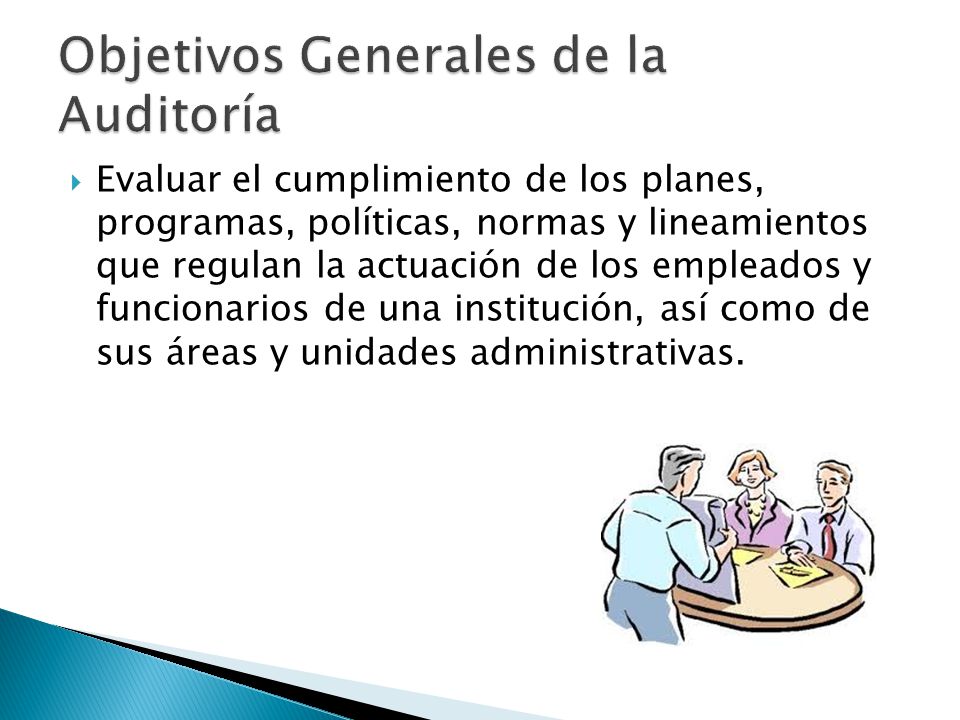 Objetivos Generales de la Auditoría

Evaluar el cumplimiento de los planes, programas, políticas, normas y lineamientos que regulan la actuación de los empleados y funcionarios de una institución, así como de sus áreas y unidades administrativas.